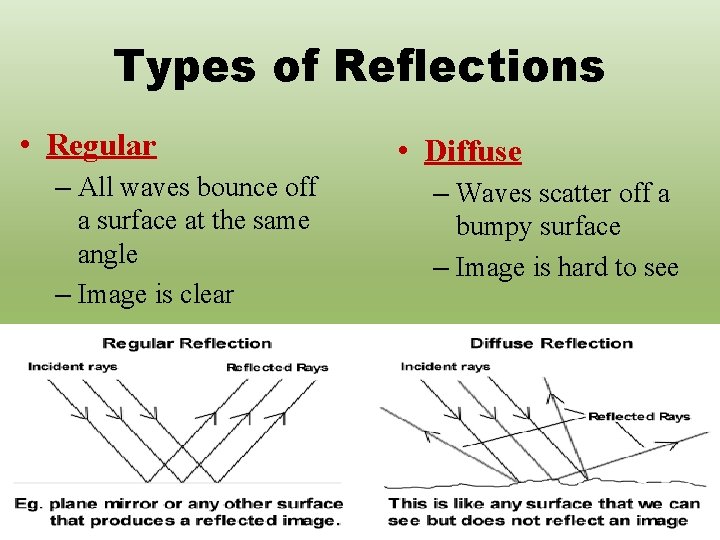 Types of Reflections

• Regular
– All waves bounce off a surface at the same angle
– Image is clear

• Diffuse
– Waves scatter off a bumpy surface
– Image is hard to see

Regular Reflection
Incident rays
Reflected Rays
Eg. plane mirror or any other surface that produces a reflected image.

Diffuse Reflection
Incident rays
Reflected Rays
This is like any surface that we can see but does not reflect an image